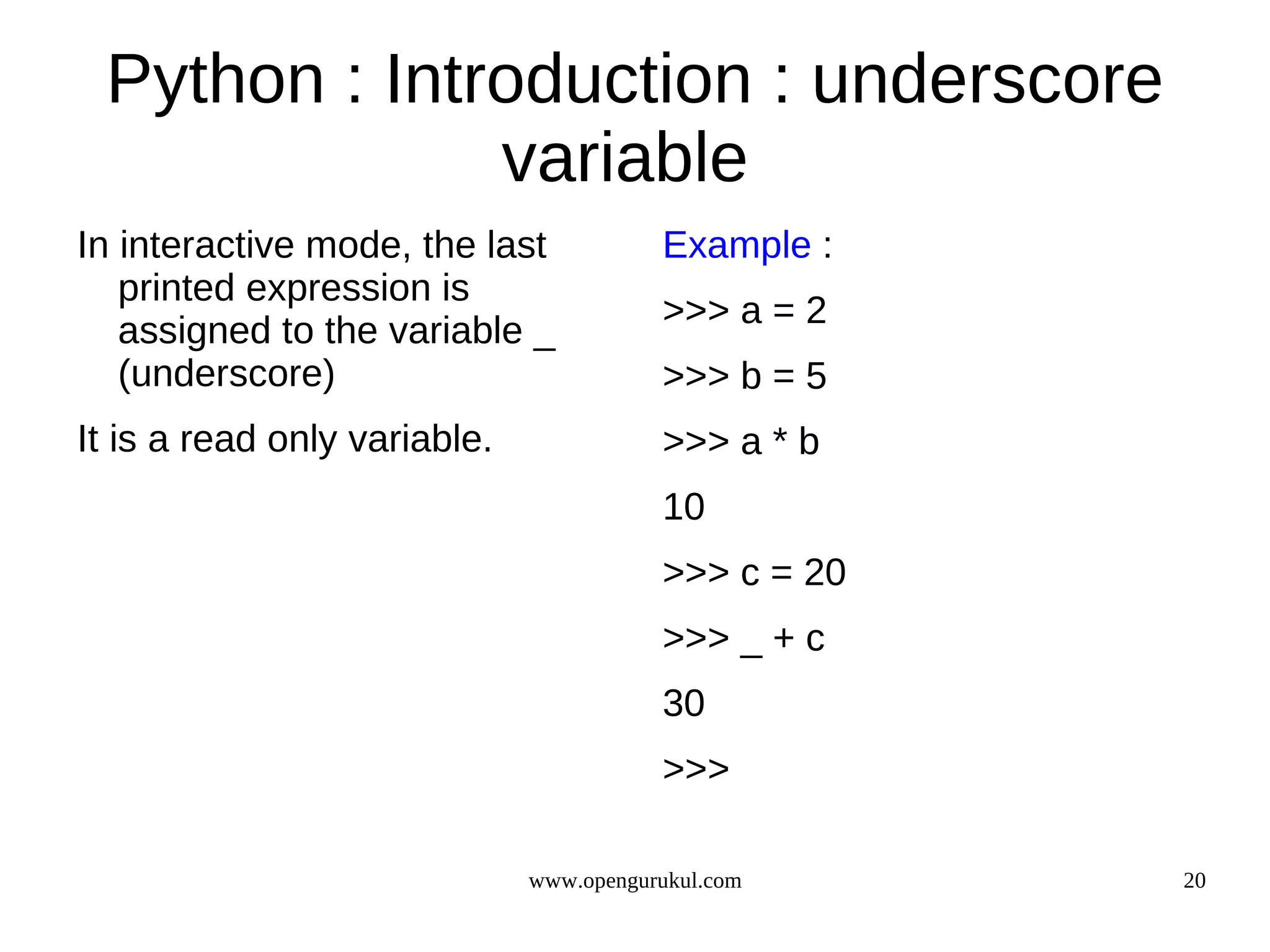 Python : Introduction : underscore variable

In interactive mode, the last printed expression is assigned to the variable _ (underscore)

It is a read only variable.

Example :

>>> a = 2

>>> b = 5

>>> a * b

10

>>> c = 20

>>> _ + c

30

>>>

www.opengurukul.com

20